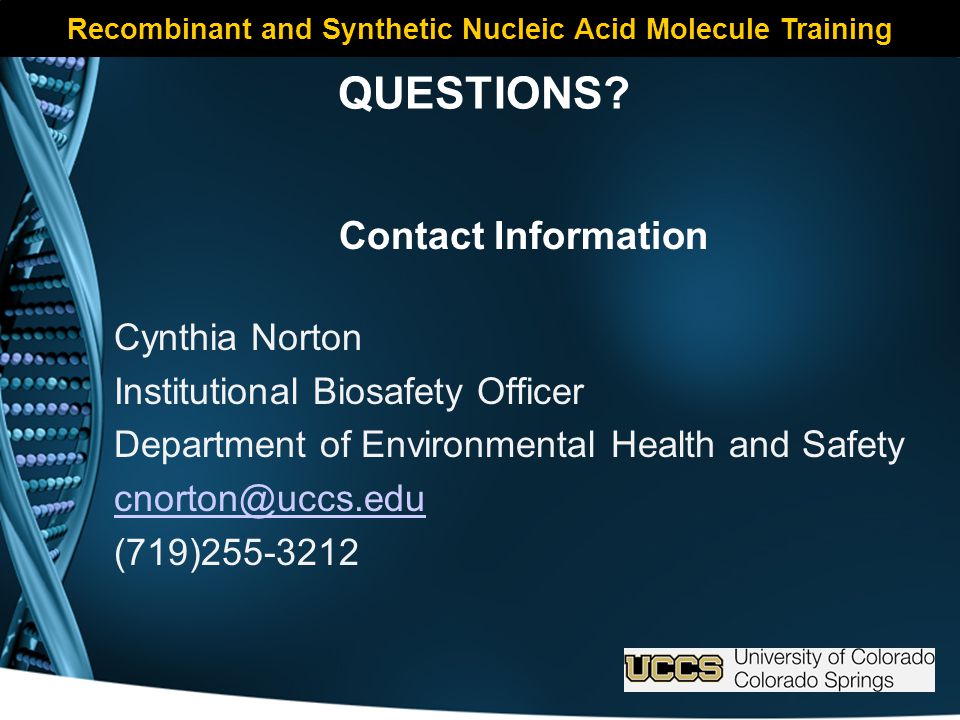 Recombinant and Synthetic Nucleic Acid Molecule Training

QUESTIONS?

Contact Information

Cynthia Norton
Institutional Biosafety Officer
Department of Environmental Health and Safety
cnorton@uccs.edu
(719)255-3212

UCCS University of Colorado Colorado Springs